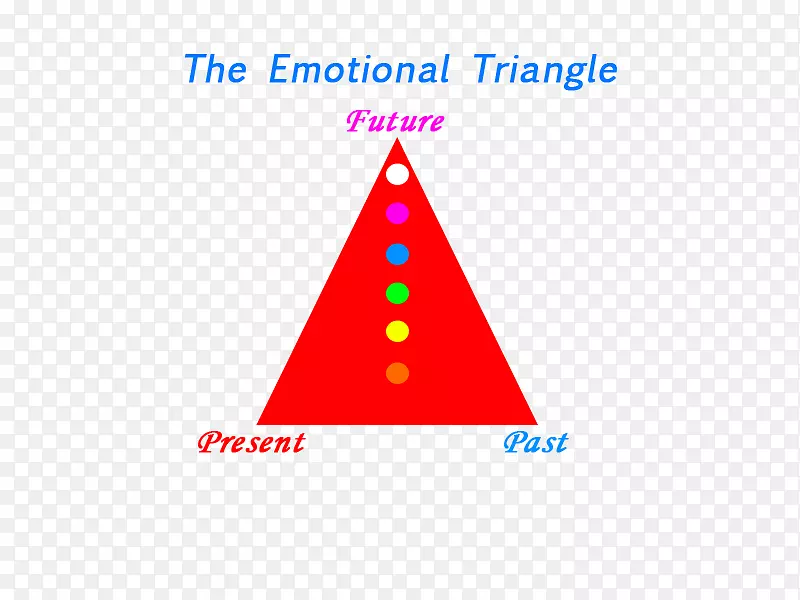 The Emotional Triangle

Future

Present

Past